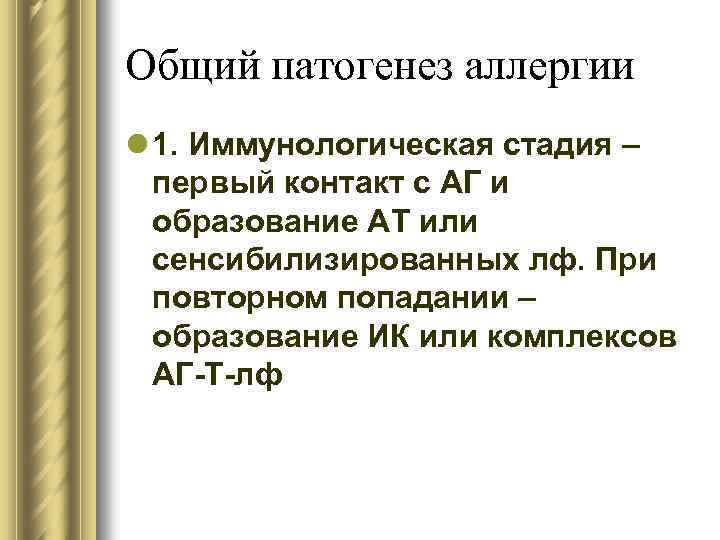 Общий патогенез аллергии

1. Иммунологическая стадия – первый контакт с АГ и образование АТ или сенсибилизированных лф. При повторном попадании – образование ИК или комплексов АГ-Т-лф